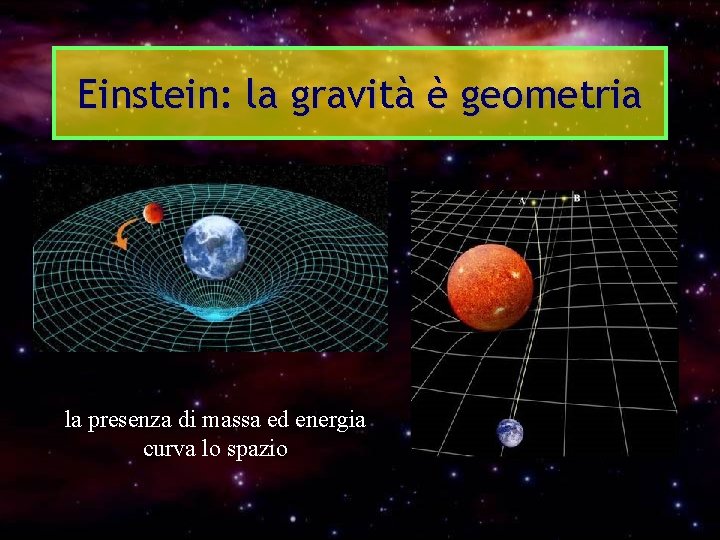 Einstein: la gravità è geometria

A

B

la presenza di massa ed energia curva lo spazio